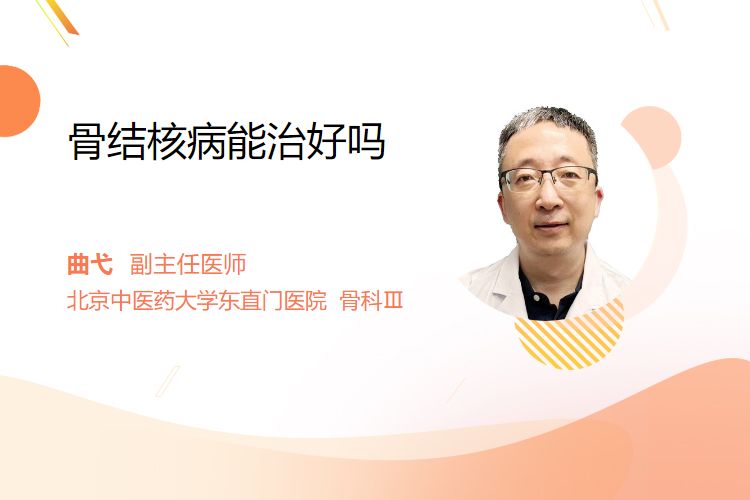 骨结核病能治好吗

曲弋 副主任医师

北京中医药大学东直门医院 骨科Ⅲ